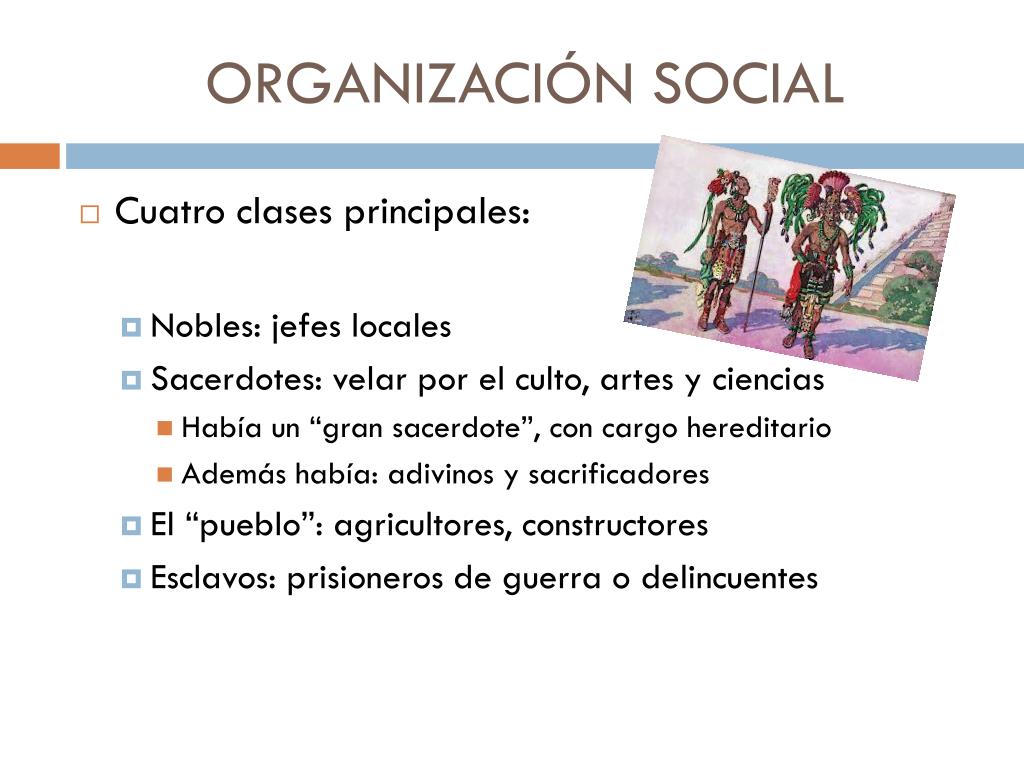 ORGANIZACIÓN SOCIAL

Cuatro clases principales:

Nobles: jefes locales

Sacerdotes: velar por el culto, artes y ciencias

Había un “gran sacerdote”, con cargo hereditario

Además había: adivinos y sacrificadores

El “pueblo”: agricultores, constructores

Esclavos: prisioneros de guerra o delincuentes